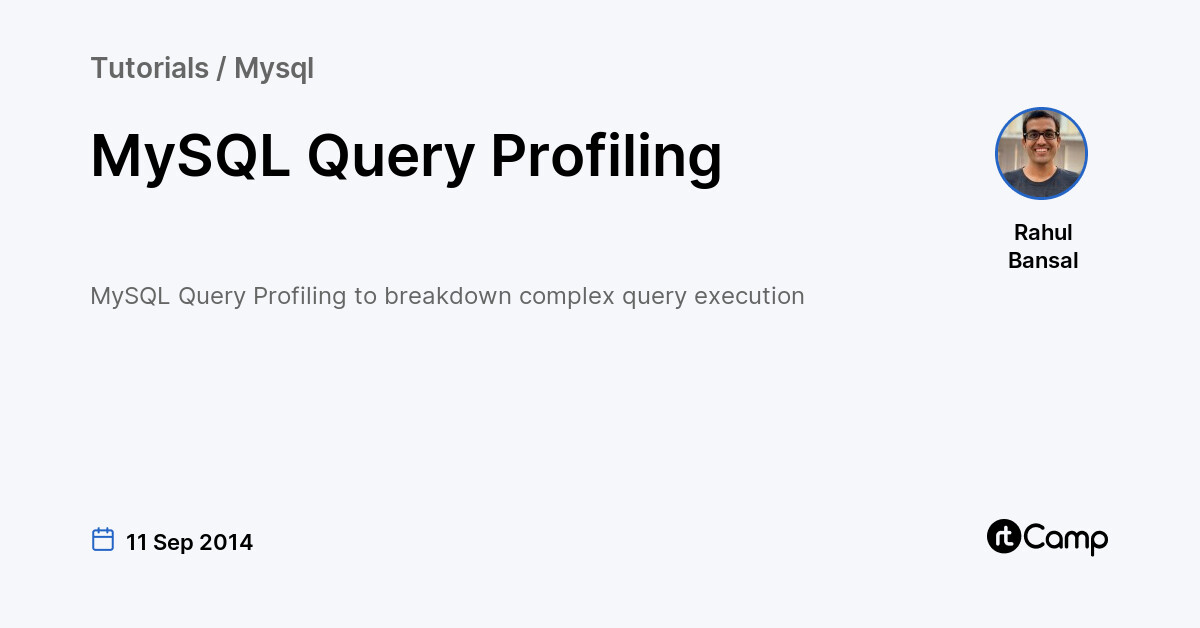 Tutorials / Mysql

MySQL Query Profiling

Rahul Bansal

MySQL Query Profiling to breakdown complex query execution

11 Sep 2014

rtCamp